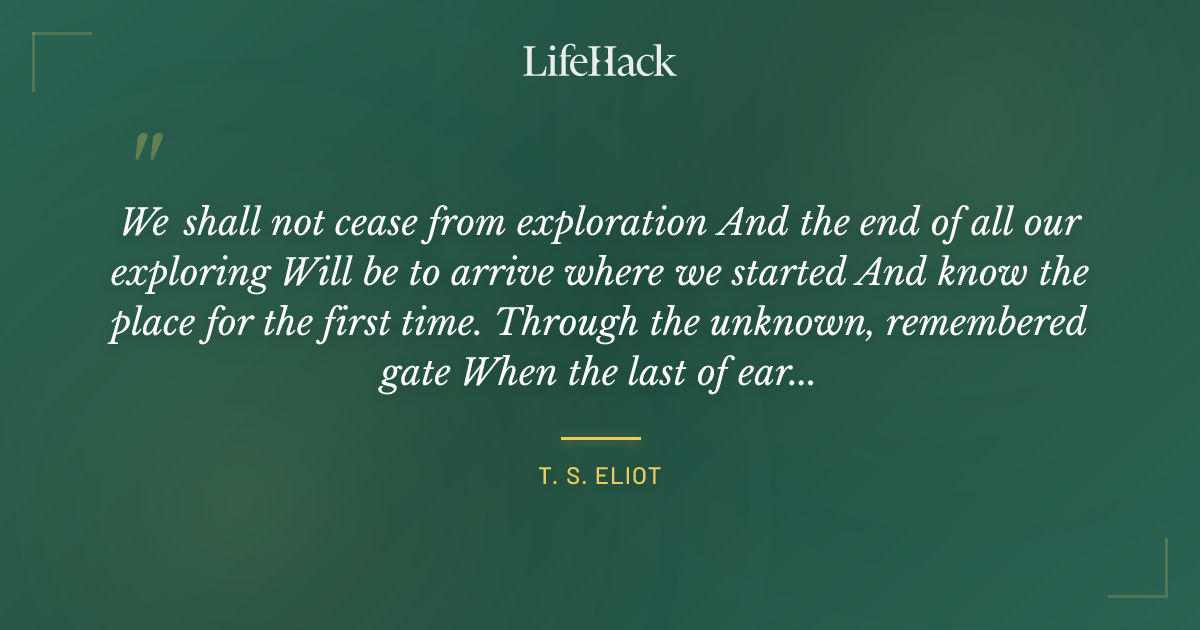 LifeHack

"

We shall not cease from exploration And the end of all our exploring Will be to arrive where we started And know the place for the first time. Through the unknown, remembered gate When the last of ear...

T. S. ELIOT